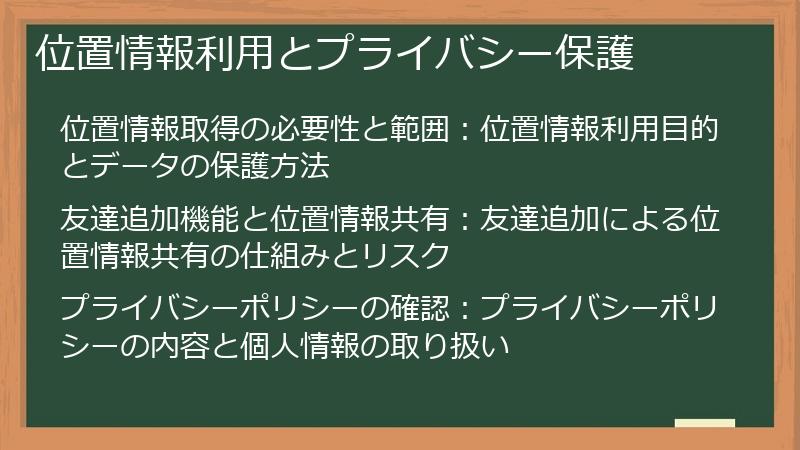 位置情報利用とプライバシー保護

位置情報取得の必要性と範囲：位置情報利用目的とデータの保護方法

友達追加機能と位置情報共有：友達追加による位置情報共有の仕組みとリスク

プライバシーポリシーの確認：プライバシーポリシーの内容と個人情報の取り扱い